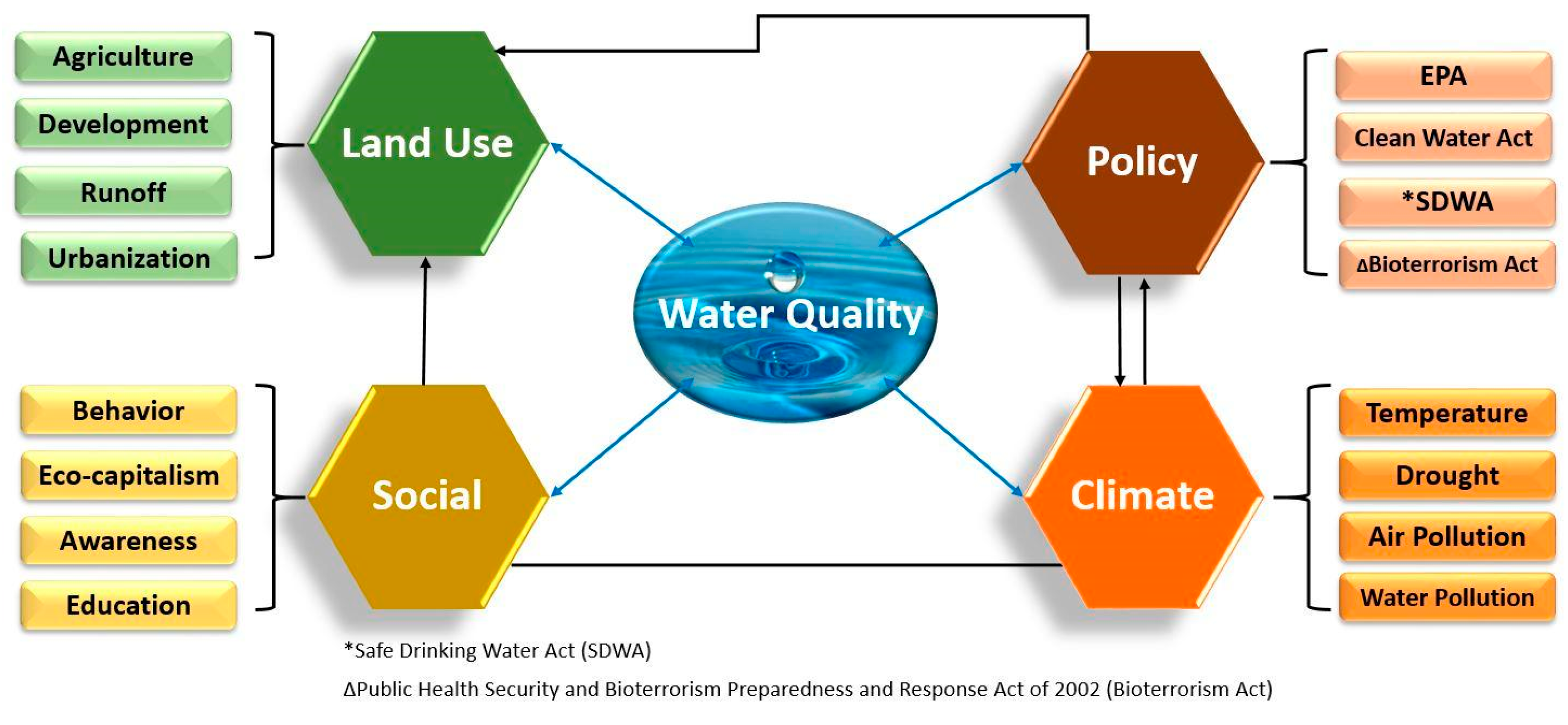 Agriculture
Development
Runoff
Urbanization

Land Use

Policy

EPA
Clean Water Act
*SDWA
ΔBioterrorism Act

Water Quality

Behavior
Eco-capitalism
Awareness
Education

Social

Climate

Temperature
Drought
Air Pollution
Water Pollution

*Safe Drinking Water Act (SDWA)

ΔPublic Health Security and Bioterrorism Preparedness and Response Act of 2002 (Bioterrorism Act)